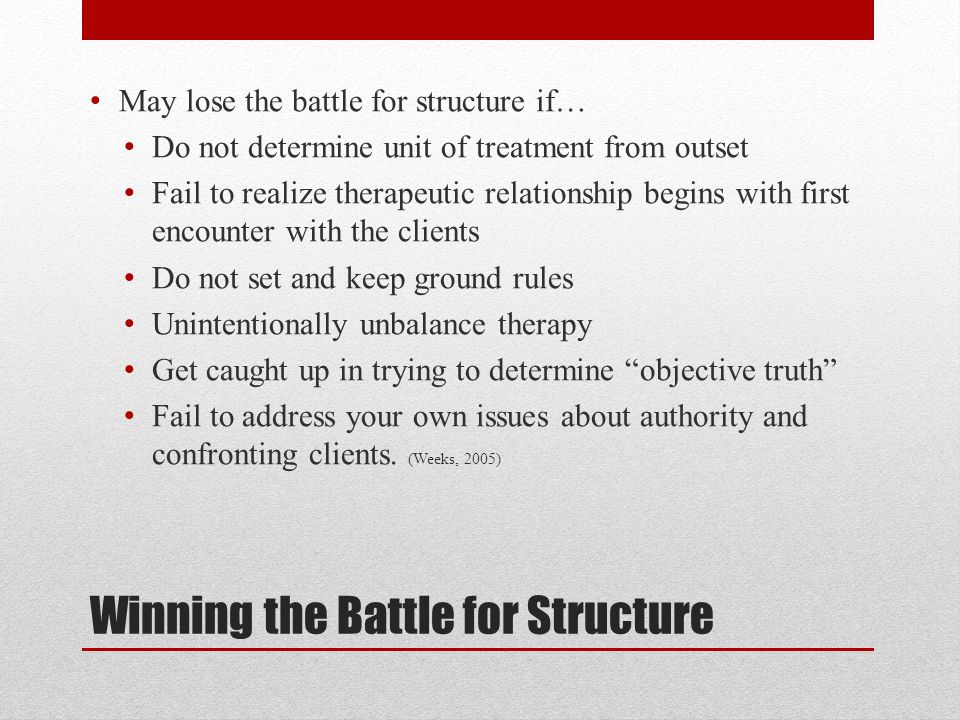 • May lose the battle for structure if…
  • Do not determine unit of treatment from outset
  • Fail to realize therapeutic relationship begins with first encounter with the clients
  • Do not set and keep ground rules
  • Unintentionally unbalance therapy
  • Get caught up in trying to determine “objective truth”
  • Fail to address your own issues about authority and confronting clients. (Weeks, 2005)

Winning the Battle for Structure